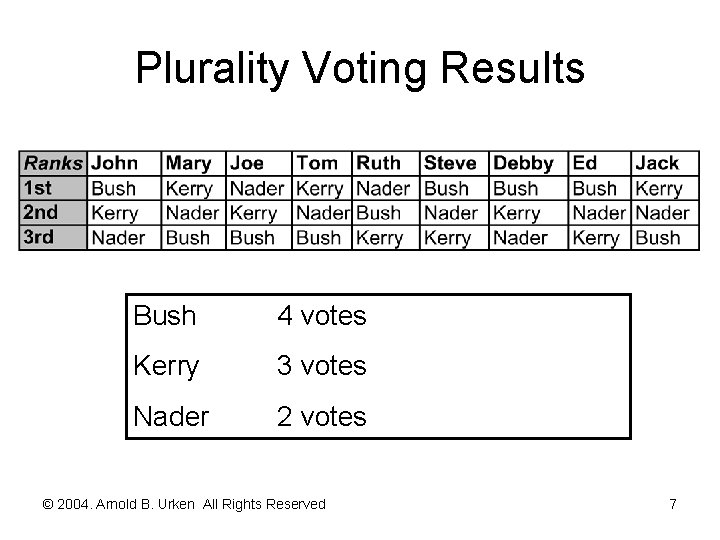 Plurality Voting Results

| Ranks | John | Mary | Joe | Tom | Ruth | Steve | Debby | Ed | Jack |
|---|---|---|---|---|---|---|---|---|---|
| 1st | Bush | Kerry | Nader | Kerry | Nader | Bush | Bush | Bush | Kerry |
| 2nd | Kerry | Nader | Kerry | Nader | Bush | Nader | Kerry | Nader | Nader |
| 3rd | Nader | Bush | Bush | Bush | Kerry | Kerry | Nader | Kerry | Bush |

Bush 4 votes

Kerry 3 votes

Nader 2 votes

© 2004. Arnold B. Urken All Rights Reserved 7